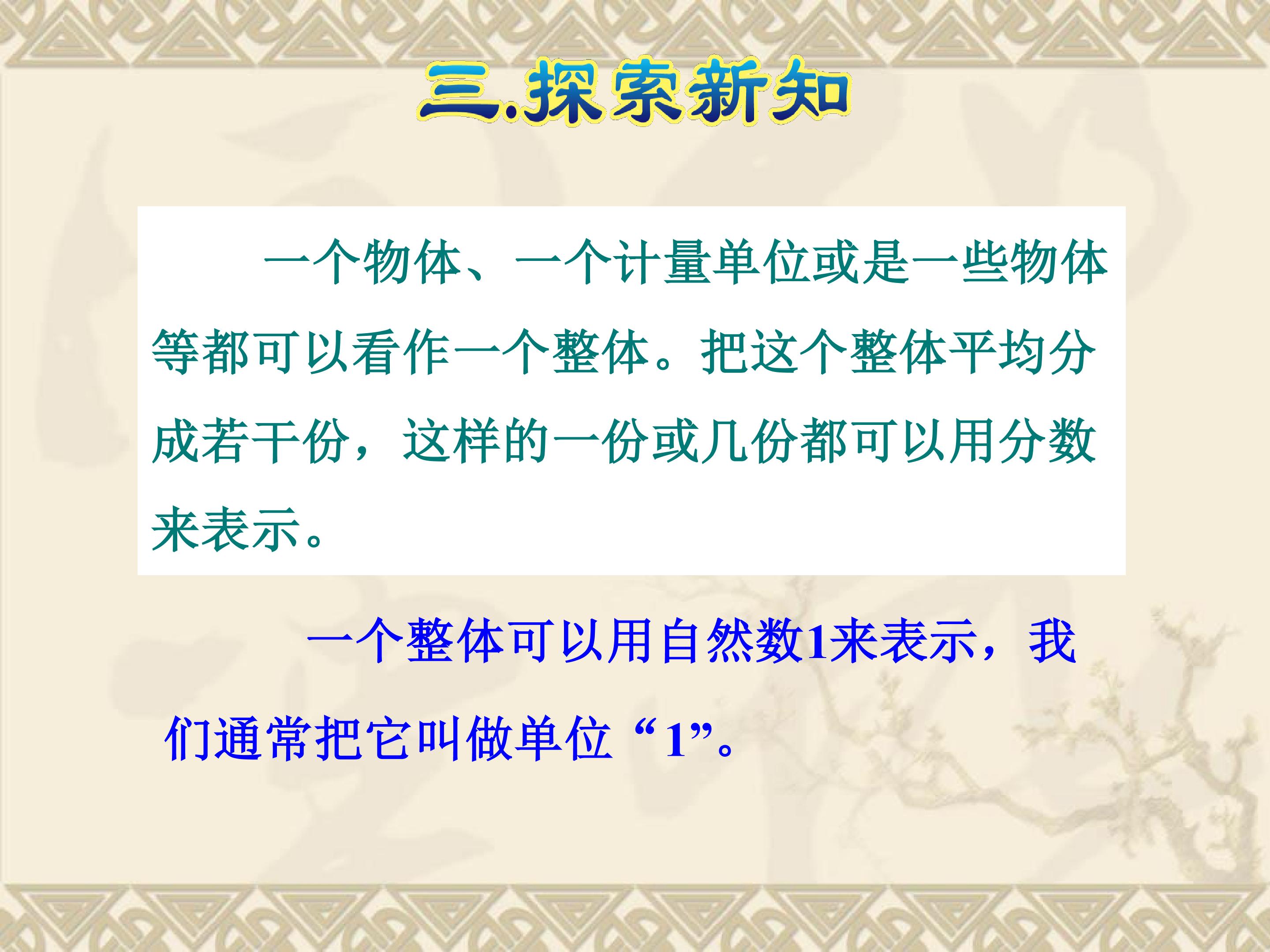 三.探索新知

一个物体、一个计量单位或是一些物体等都可以看作一个整体。把这个整体平均分成若干份，这样的一份或几份都可以用分数来表示。

一个整体可以用自然数1来表示，我们通常把它叫做单位“1”。